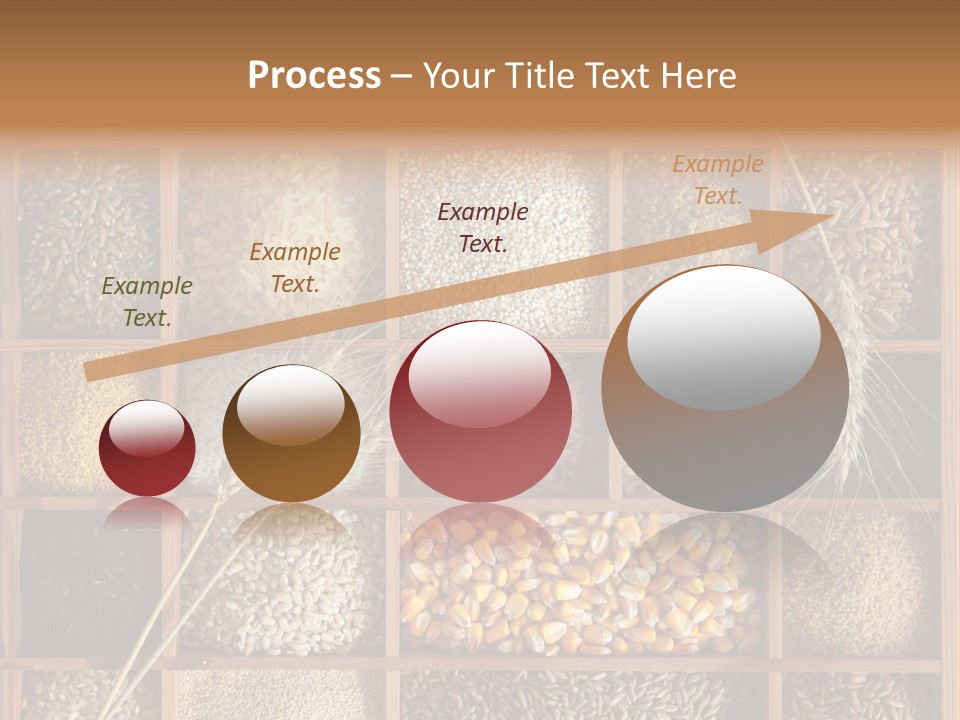 Process – Your Title Text Here

Example Text.

Example Text.

Example Text.

Example Text.